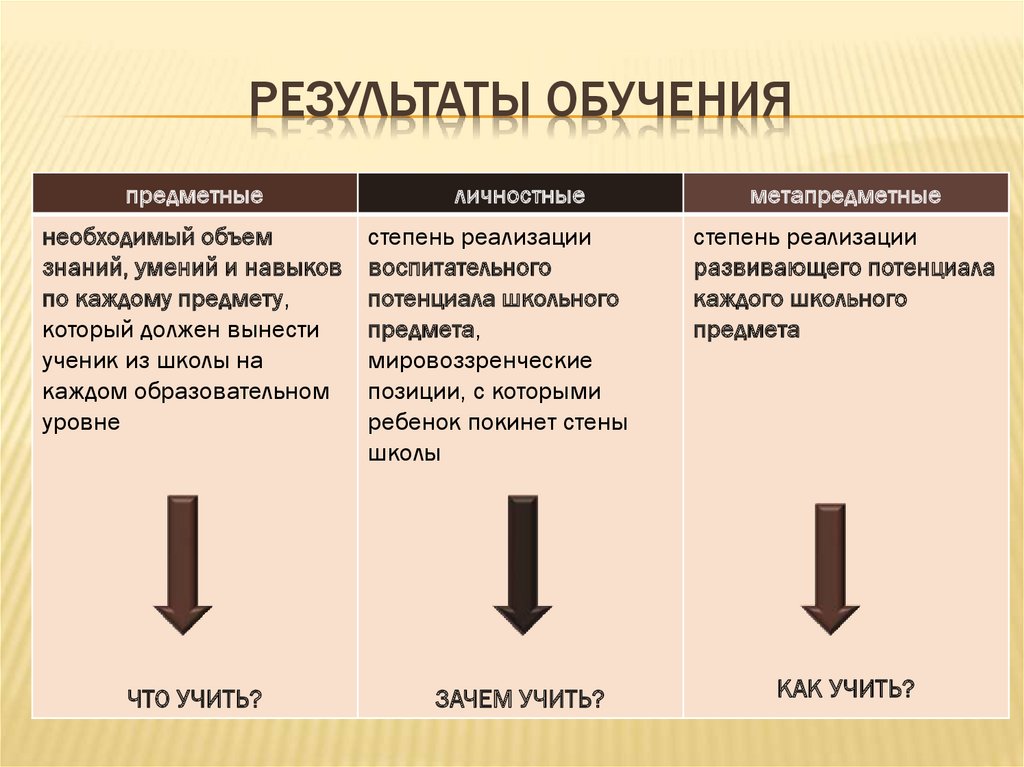 РЕЗУЛЬТАТЫ ОБУЧЕНИЯ

| предметные | личностные | метапредметные |
|---|---|---|
| необходимый объем знаний, умений и навыков по каждому предмету, который должен вынести ученик из школы на каждом образовательном уровне | степень реализации воспитательного потенциала школьного предмета, мировоззренческие позиции, с которыми ребенок покинет стены школы | степень реализации развивающего потенциала каждого школьного предмета |
| ЧТО УЧИТЬ? | ЗАЧЕМ УЧИТЬ? | КАК УЧИТЬ? |